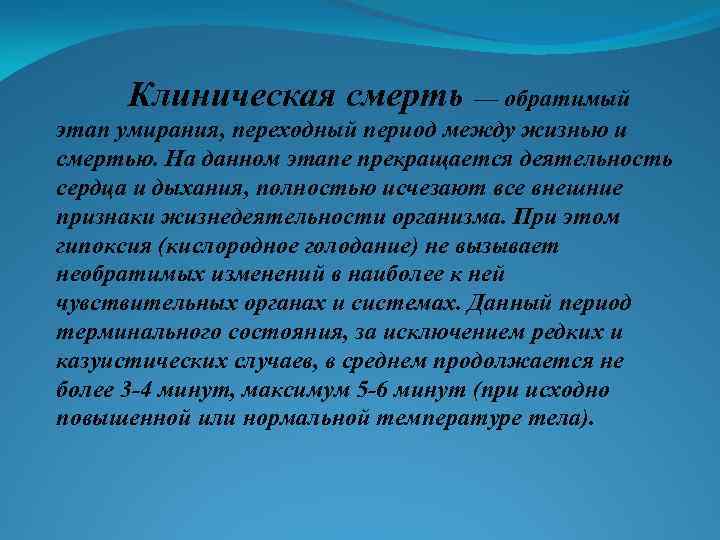 Клиническая смерть — обратимый этап умирания, переходный период между жизнью и смертью. На данном этапе прекращается деятельность сердца и дыхания, полностью исчезают все внешние признаки жизнедеятельности организма. При этом гипоксия (кислородное голодание) не вызывает необратимых изменений в наиболее к ней чувствительных органах и системах. Данный период терминального состояния, за исключением редких и казуистических случаев, в среднем продолжается не более 3-4 минут, максимум 5-6 минут (при исходно повышенной или нормальной температуре тела).